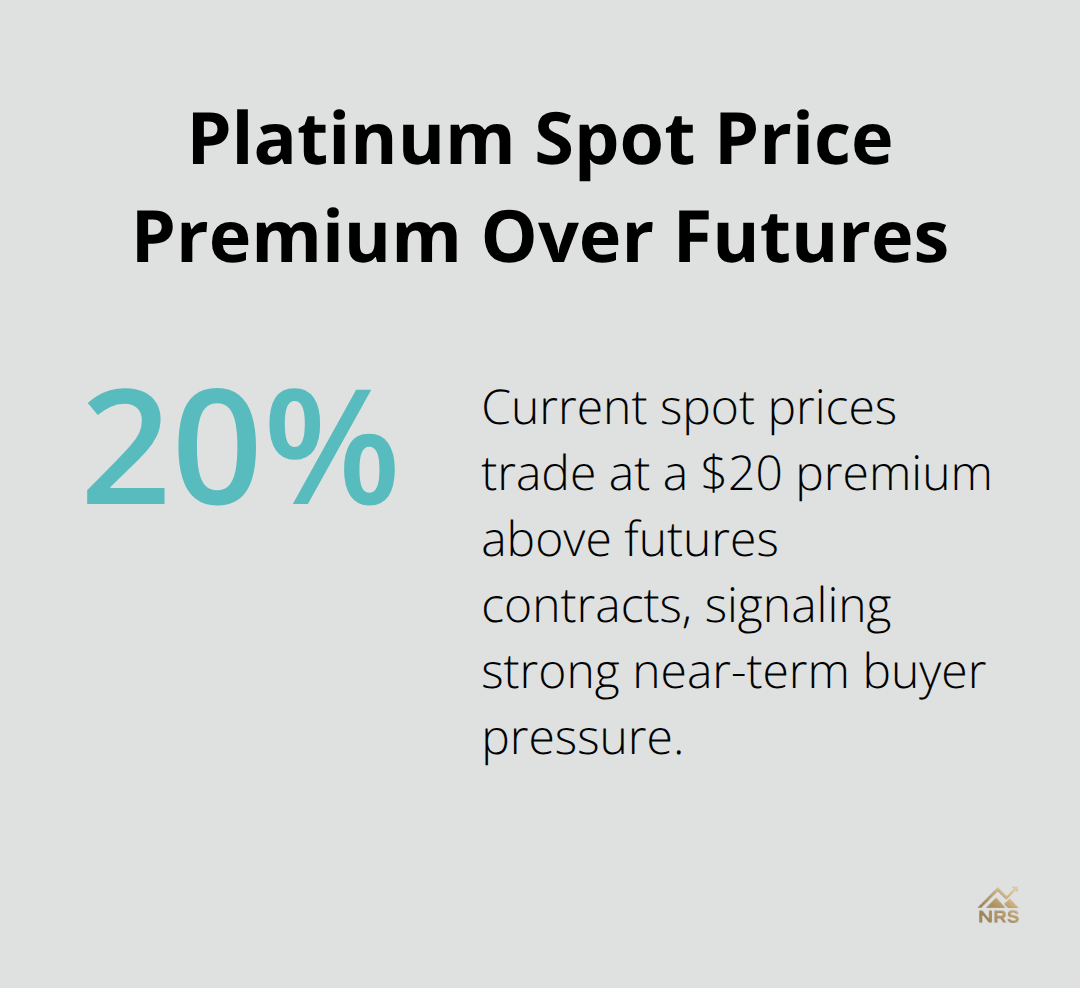 Platinum Spot Price Premium Over Futures

20%

Current spot prices trade at a \$20 premium above futures contracts, signaling strong near-term buyer pressure.

NRS